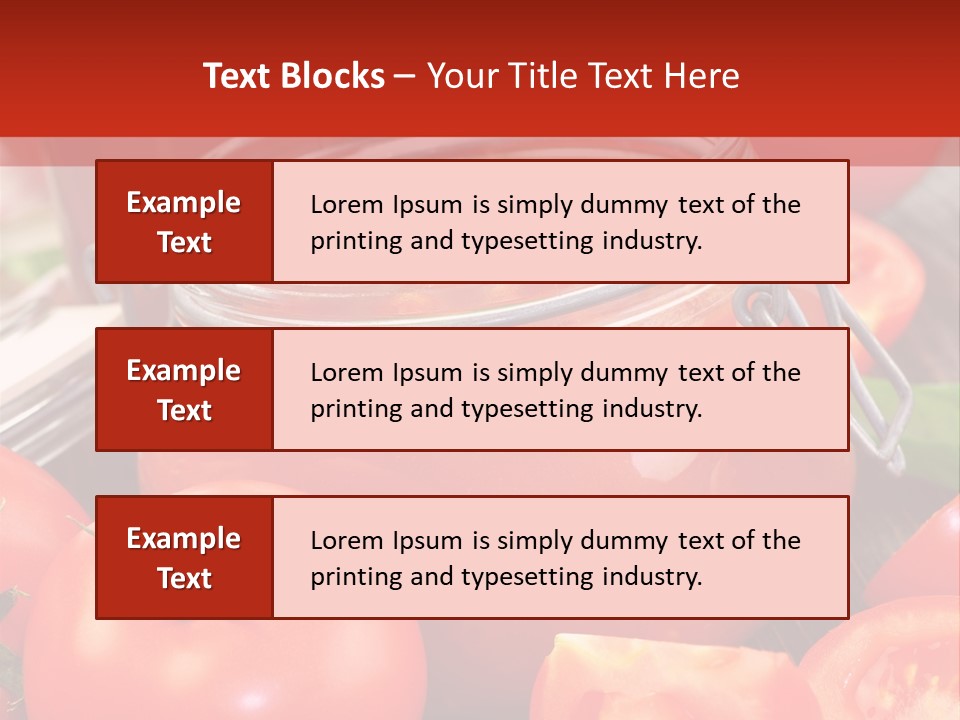 Text Blocks – Your Title Text Here

Example Text

Lorem Ipsum is simply dummy text of the printing and typesetting industry.

Example Text

Lorem Ipsum is simply dummy text of the printing and typesetting industry.

Example Text

Lorem Ipsum is simply dummy text of the printing and typesetting industry.